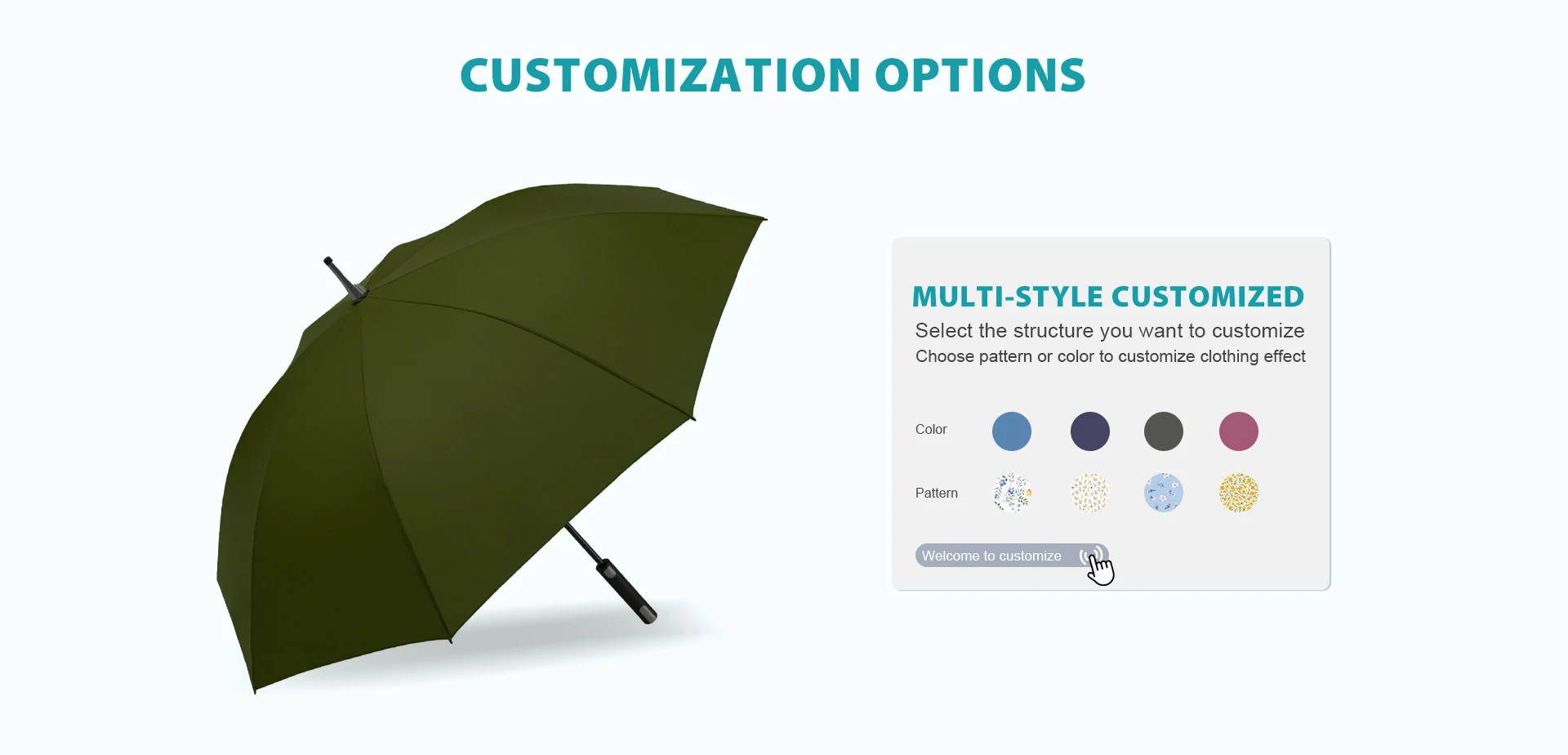 CUSTOMIZATION OPTIONS

MULTI-STYLE CUSTOMIZED

Select the structure you want to customize

Choose pattern or color to customize clothing effect

Color

Pattern

Welcome to customize